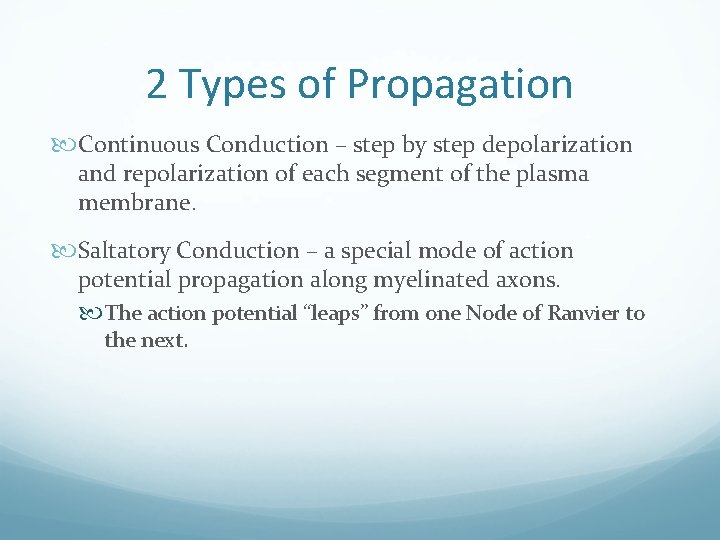 2 Types of Propagation

Continuous Conduction – step by step depolarization and repolarization of each segment of the plasma membrane.

Saltatory Conduction – a special mode of action potential propagation along myelinated axons.

The action potential “leaps” from one Node of Ranvier to the next.